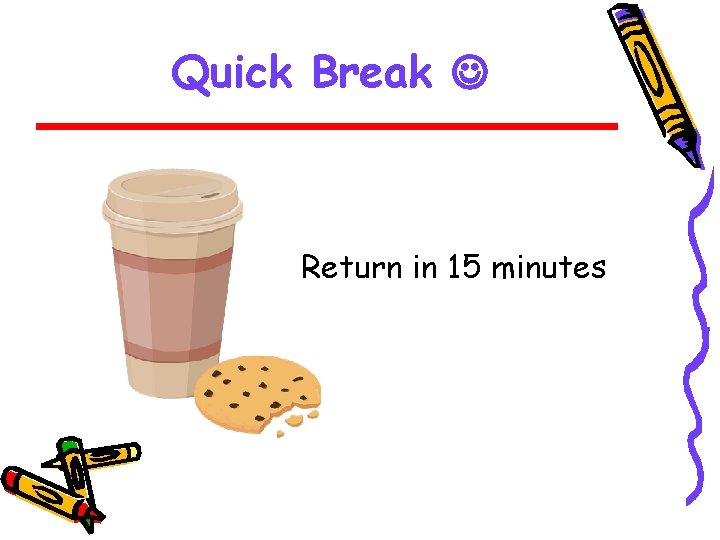 Quick Break ☺

Return in 15 minutes